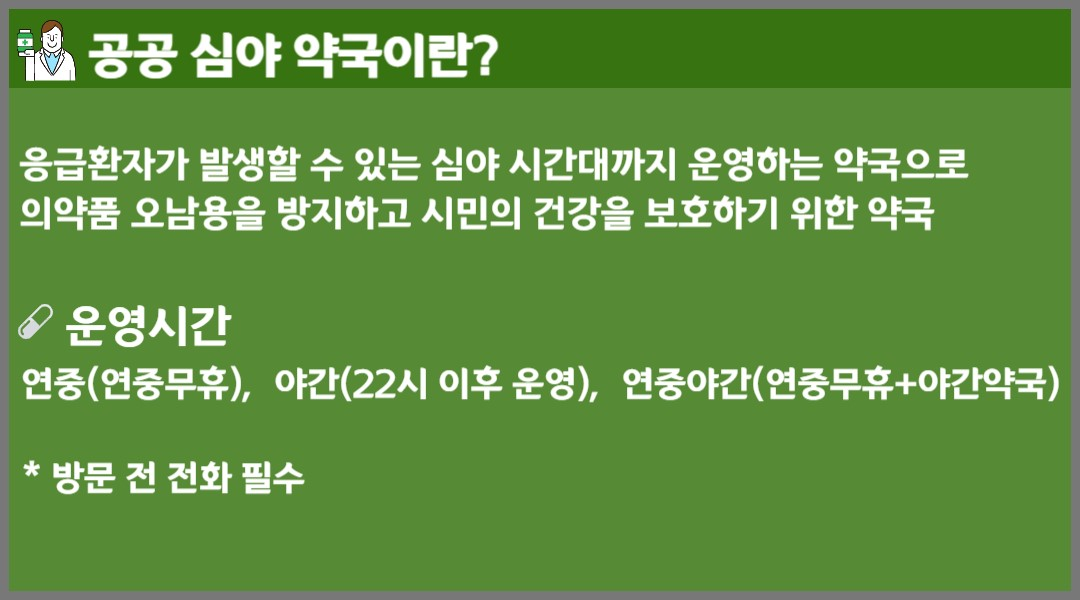 공공 심야 약국이란?

응급환자가 발생할 수 있는 심야 시간대까지 운영하는 약국으로 의약품 오남용을 방지하고 시민의 건강을 보호하기 위한 약국

운영시간

연중(연중무휴), 야간(22시 이후 운영), 연중야간(연중무휴+야간약국)

* 방문 전 전화 필수